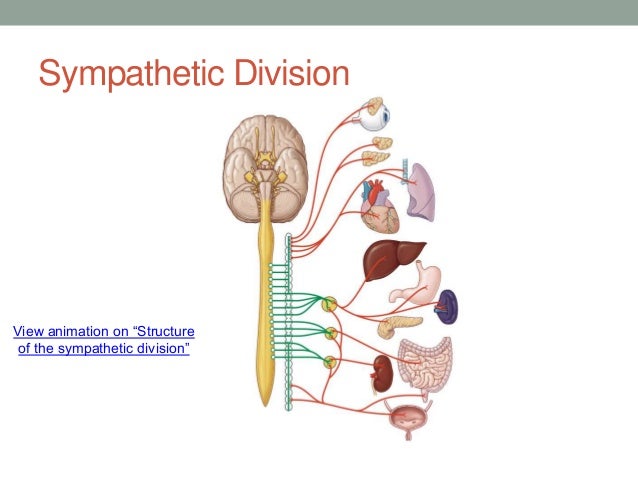 Sympathetic Division

View animation on “Structure of the sympathetic division”